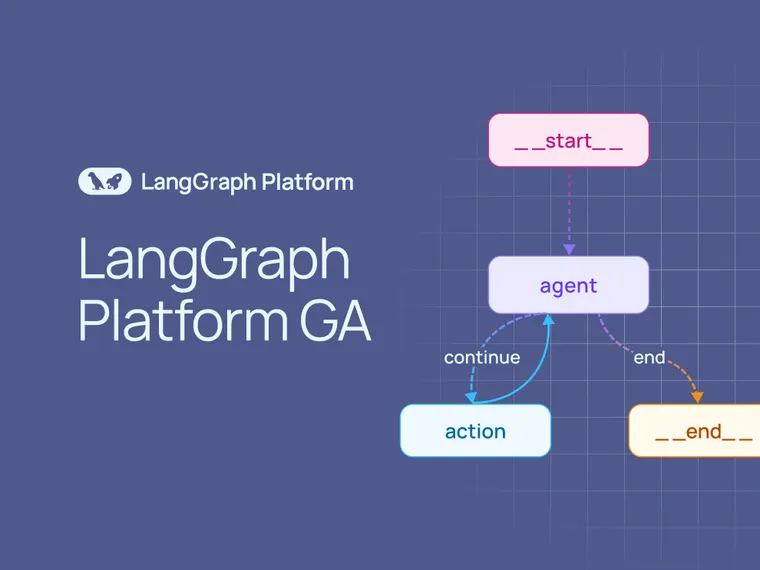 LangGraph Platform

LangGraph Platform GA

__start__

agent

continue

end

action

__end__